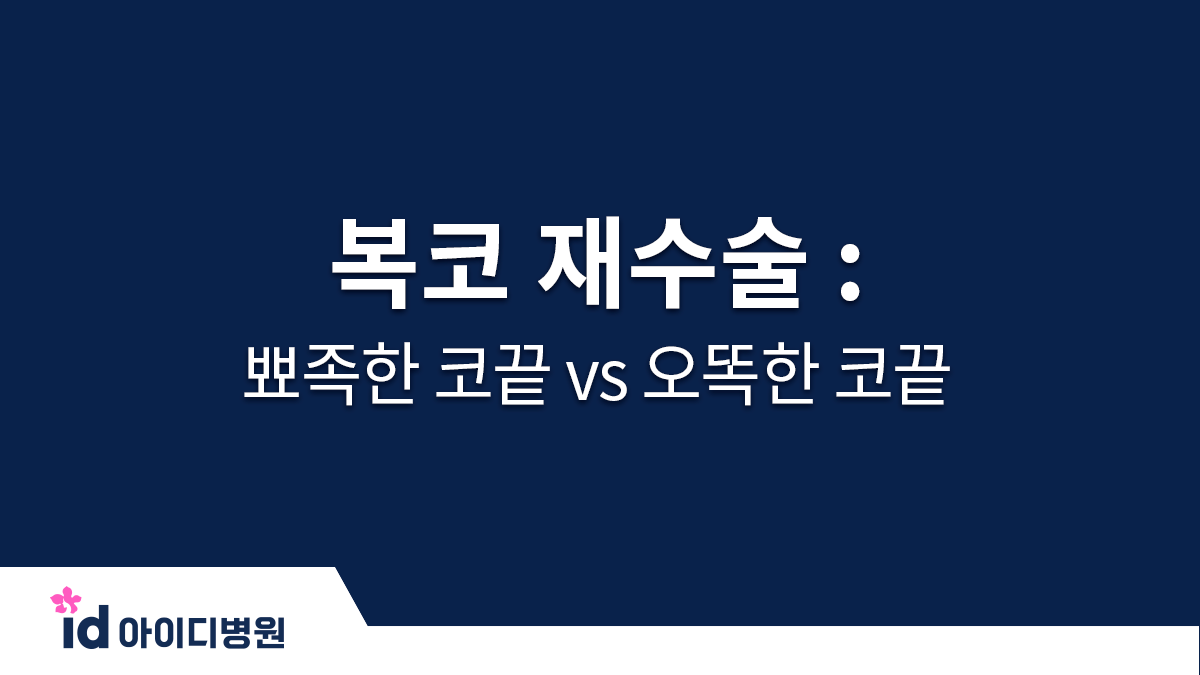 복코 재수술 :
뾰족한 코끝 vs 오똑한 코끝

id 아이디병원